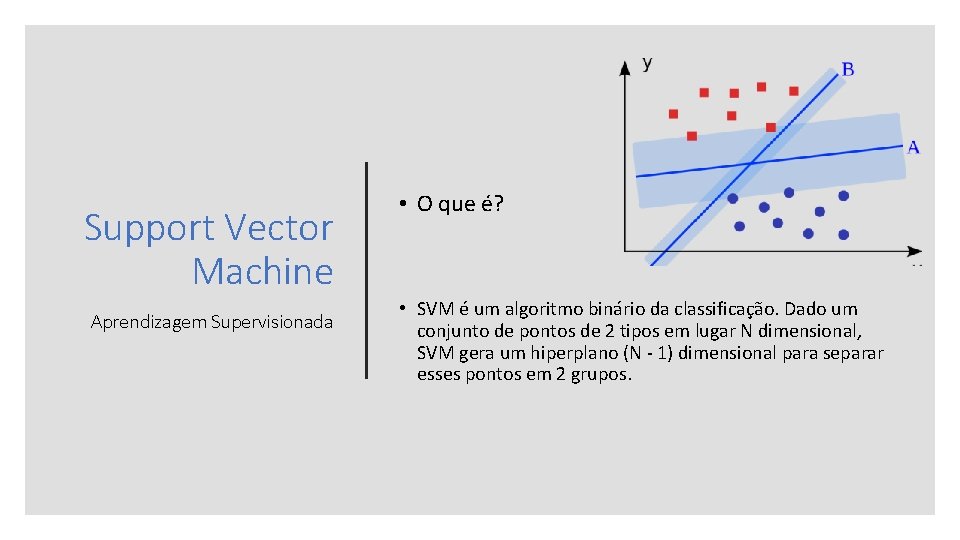 Support Vector Machine

Aprendizagem Supervisionada

• O que é?

y

B

A

• SVM é um algoritmo binário da classificação. Dado um conjunto de pontos de 2 tipos em lugar N dimensional, SVM gera um hiperplano (N - 1) dimensional para separar esses pontos em 2 grupos.